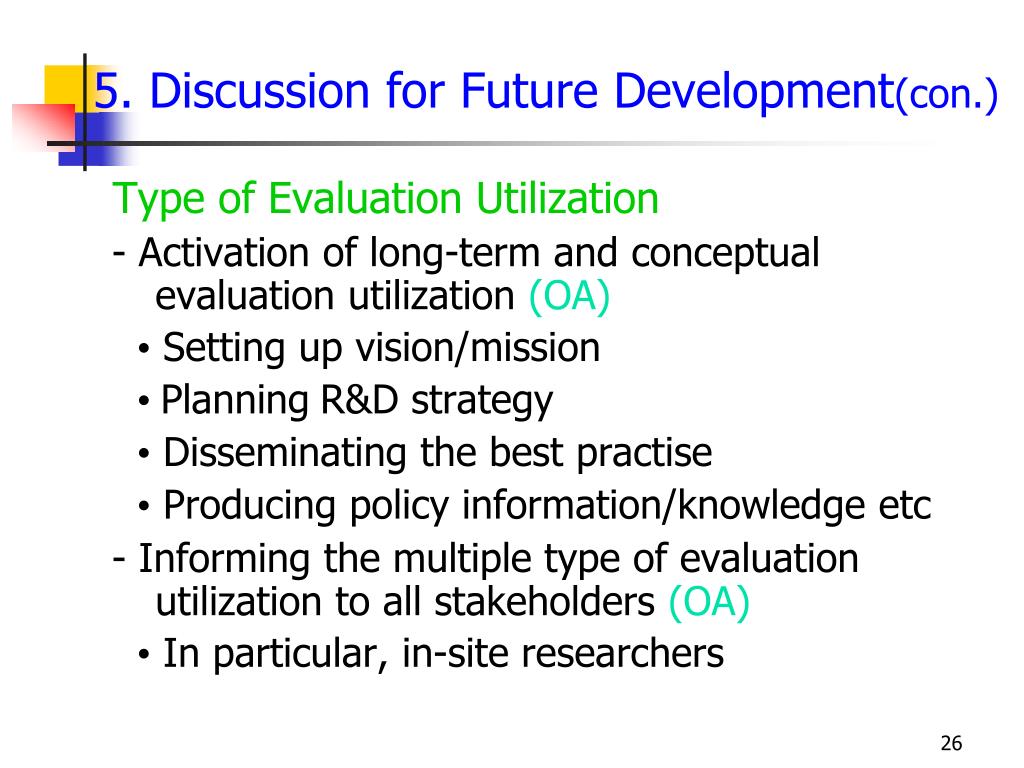 5. Discussion for Future Development(con.)

Type of Evaluation Utilization

- Activation of long-term and conceptual evaluation utilization (OA)

• Setting up vision/mission

• Planning R&D strategy

• Disseminating the best practise

• Producing policy information/knowledge etc

- Informing the multiple type of evaluation utilization to all stakeholders (OA)

• In particular, in-site researchers

26